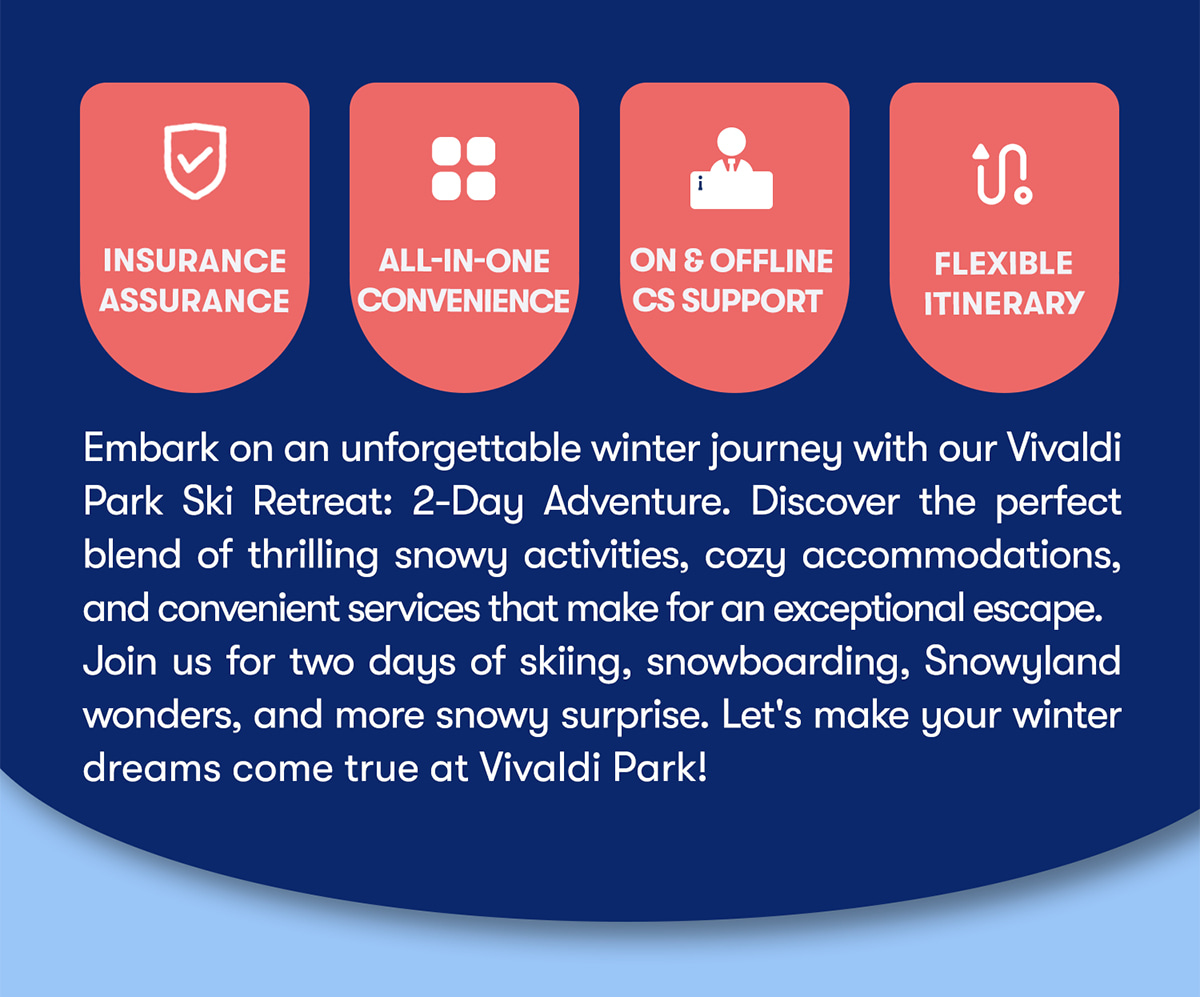 INSURANCE ASSURANCE

ALL-IN-ONE CONVENIENCE

i

ON & OFFLINE CS SUPPORT

FLEXIBLE ITINERARY

Embark on an unforgettable winter journey with our Vivaldi Park Ski Retreat: 2-Day Adventure. Discover the perfect blend of thrilling snowy activities, cozy accommodations, and convenient services that make for an exceptional escape. Join us for two days of skiing, snowboarding, Snowyland wonders, and more snowy surprise. Let's make your winter dreams come true at Vivaldi Park!